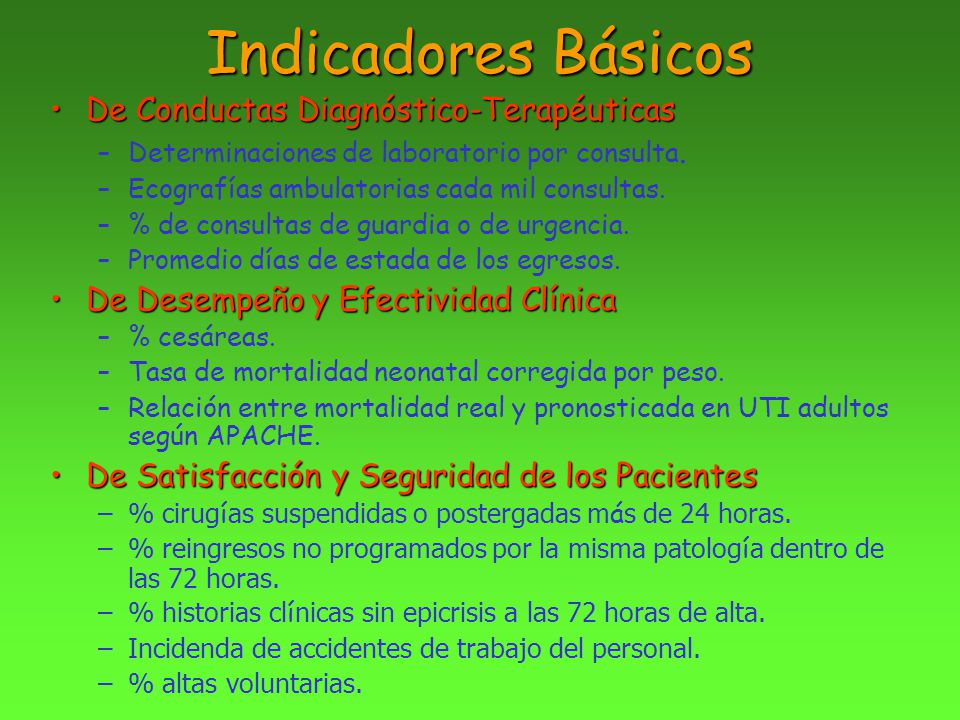 Indicadores Básicos

• De Conductas Diagnóstico-Terapéuticas
– Determinaciones de laboratorio por consulta.
– Ecografías ambulatorias cada mil consultas.
– % de consultas de guardia o de urgencia.
– Promedio días de estada de los egresos.

• De Desempeño y Efectividad Clínica
– % cesáreas.
– Tasa de mortalidad neonatal corregida por peso.
– Relación entre mortalidad real y pronosticada en UTI adultos según APACHE.

• De Satisfacción y Seguridad de los Pacientes
– % cirugías suspendidas o postergadas más de 24 horas.
– % reingresos no programados por la misma patología dentro de las 72 horas.
– % historias clínicas sin epicrisis a las 72 horas de alta.
– Incidenda de accidentes de trabajo del personal.
– % altas voluntarias.